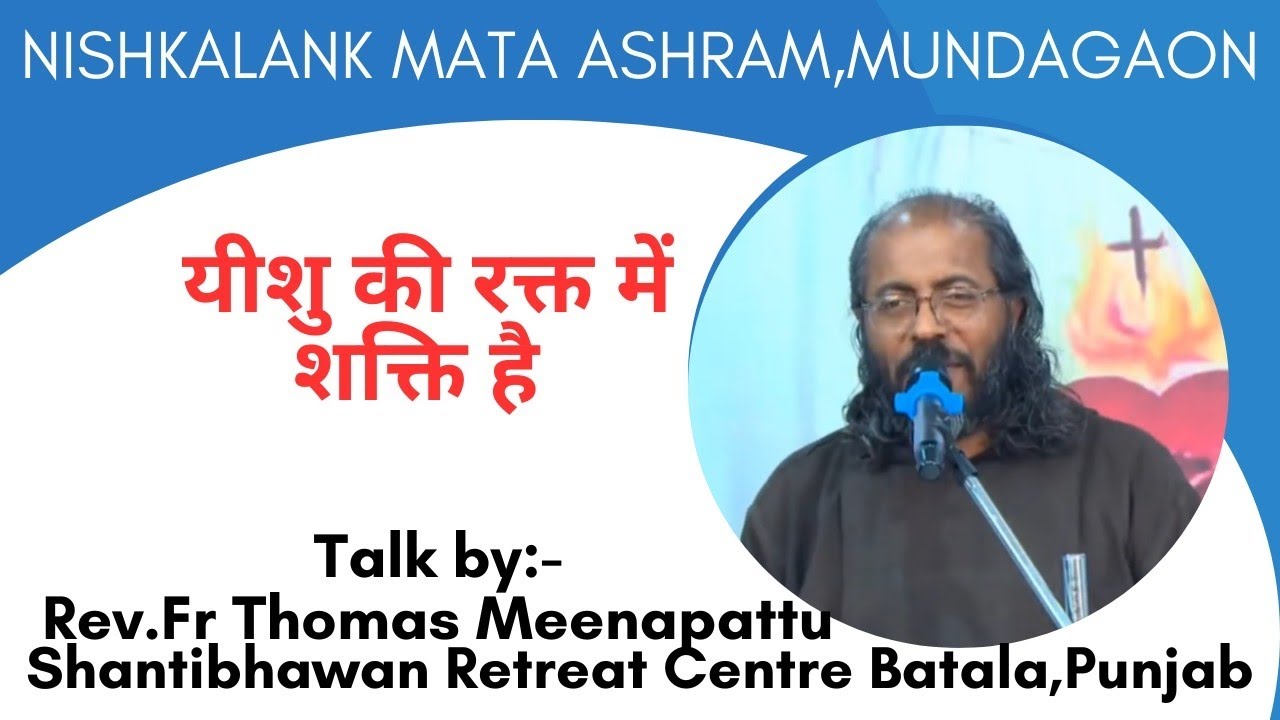 NISHKALANK MATA ASHRAM,MUNDAGAON

यीशु की रक्त में शक्ति है

Talk by:-
Rev.Fr Thomas Meenapattu
Shantibhawan Retreat Centre Batala,Punjab